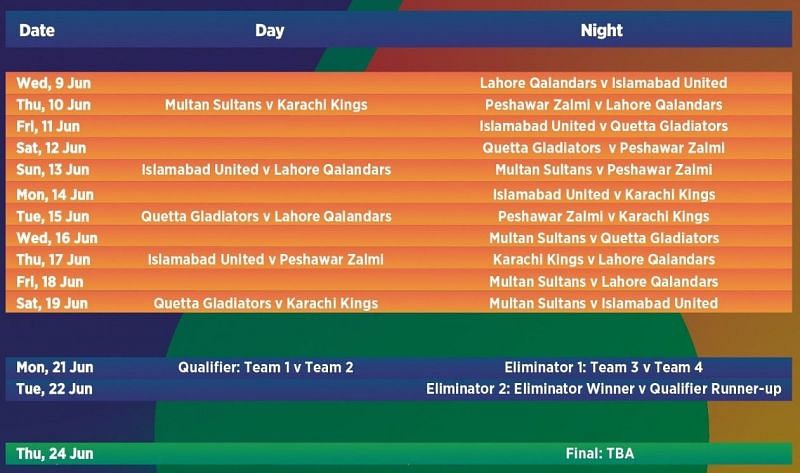 | Date | Day | Night |
|---|---|---|
| Wed, 9 Jun | | Lahore Qalandars v Islamabad United |
| Thu, 10 Jun | Multan Sultans v Karachi Kings | Peshawar Zalmi v Lahore Qalandars |
| Fri, 11 Jun | | Islamabad United v Quetta Gladiators |
| Sat, 12 Jun | | Quetta Gladiators v Peshawar Zalmi |
| Sun, 13 Jun | Islamabad United v Lahore Qalandars | Multan Sultans v Peshawar Zalmi |
| Mon, 14 Jun | | Islamabad United v Karachi Kings |
| Tue, 15 Jun | Quetta Gladiators v Lahore Qalandars | Peshawar Zalmi v Karachi Kings |
| Wed, 16 Jun | | Multan Sultans v Quetta Gladiators |
| Thu, 17 Jun | Islamabad United v Peshawar Zalmi | Karachi Kings v Lahore Qalandars |
| Fri, 18 Jun | | Multan Sultans v Lahore Qalandars |
| Sat, 19 Jun | Quetta Gladiators v Karachi Kings | Multan Sultans v Islamabad United |
| Mon, 21 Jun | Qualifier: Team 1 v Team 2 | Eliminator 1: Team 3 v Team 4 |
| Tue, 22 Jun | | Eliminator 2: Eliminator Winner v Qualifier Runner-up |
| Thu, 24 Jun | | Final: TBA |